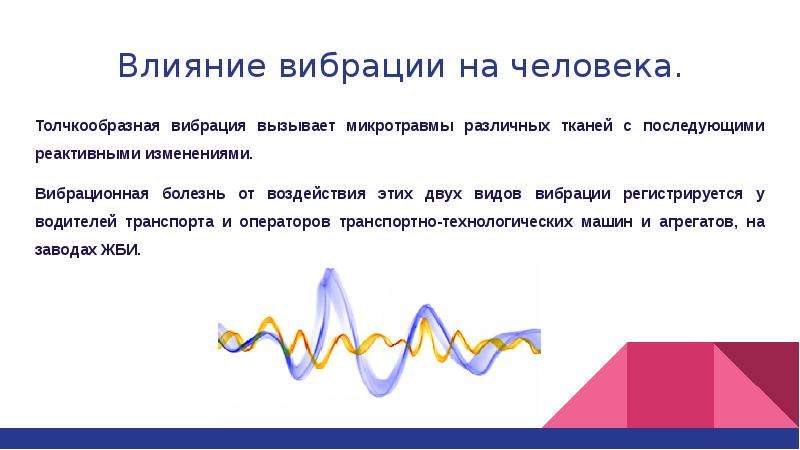 Влияние вибрации на человека.

Толчкообразная вибрация вызывает микротравмы различных тканей с последующими реактивными изменениями.

Вибрационная болезнь от воздействия этих двух видов вибрации регистрируется у водителей транспорта и операторов транспортно-технологических машин и агрегатов, на заводах ЖБИ.